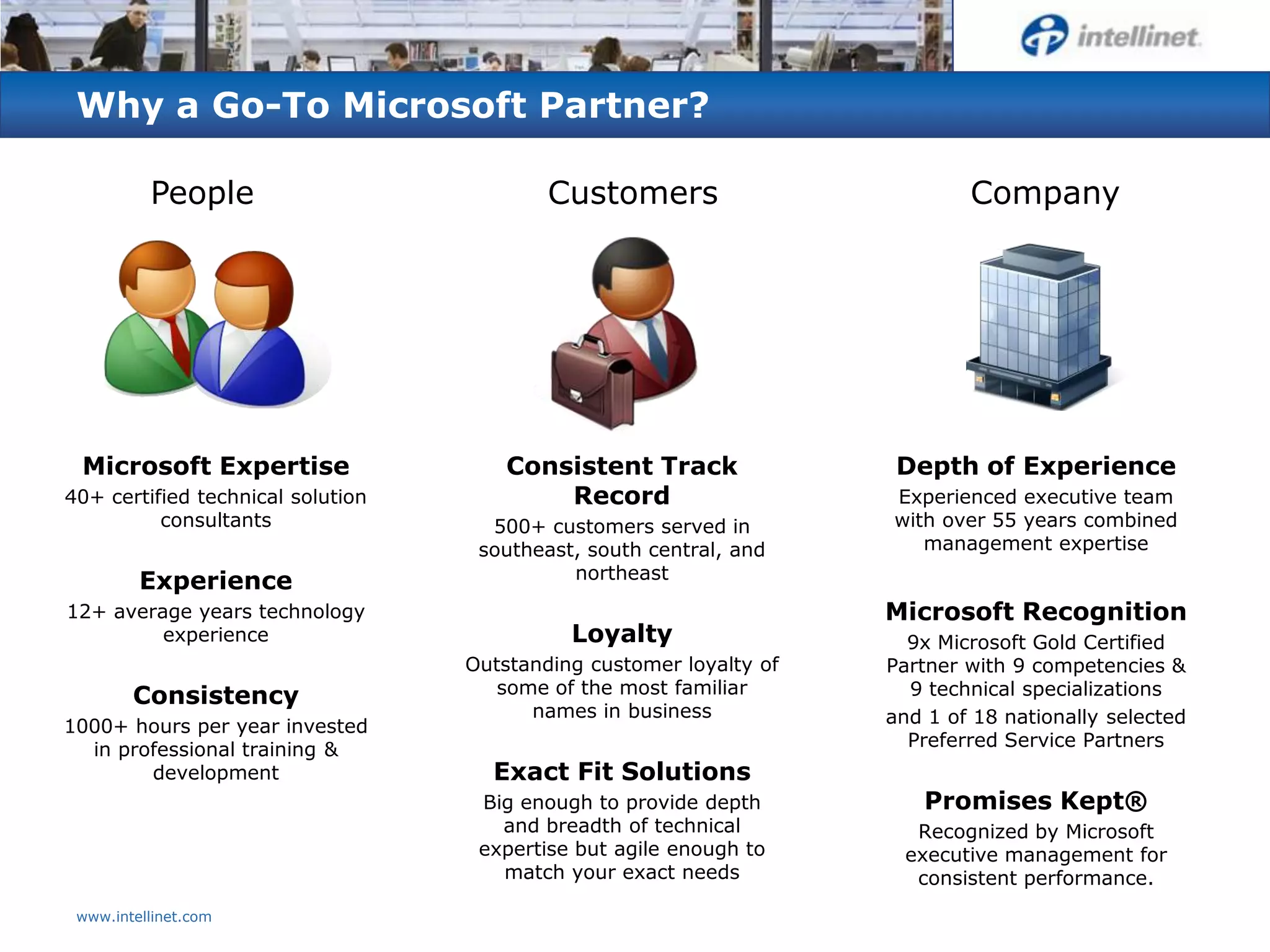 intellinet

Why a Go-To Microsoft Partner?

People

Microsoft Expertise
40+ certified technical solution consultants

Experience
12+ average years technology experience

Consistency
1000+ hours per year invested in professional training & development

Customers

Consistent Track Record
500+ customers served in southeast, south central, and northeast

Loyalty
Outstanding customer loyalty of some of the most familiar names in business

Exact Fit Solutions
Big enough to provide depth and breadth of technical expertise but agile enough to match your exact needs

Company

Depth of Experience
Experienced executive team with over 55 years combined management expertise

Microsoft Recognition
9x Microsoft Gold Certified Partner with 9 competencies & 9 technical specializations

and 1 of 18 nationally selected Preferred Service Partners

Promises Kept®
Recognized by Microsoft executive management for consistent performance.

www.intellinet.com